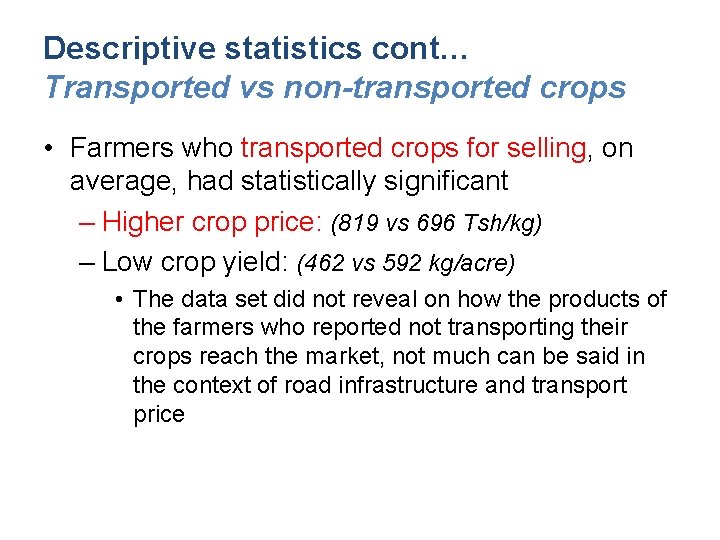 Descriptive statistics cont…
Transported vs non-transported crops

• Farmers who transported crops for selling, on average, had statistically significant
– Higher crop price: (819 vs 696 Tsh/kg)
– Low crop yield: (462 vs 592 kg/acre)
• The data set did not reveal on how the products of the farmers who reported not transporting their crops reach the market, not much can be said in the context of road infrastructure and transport price